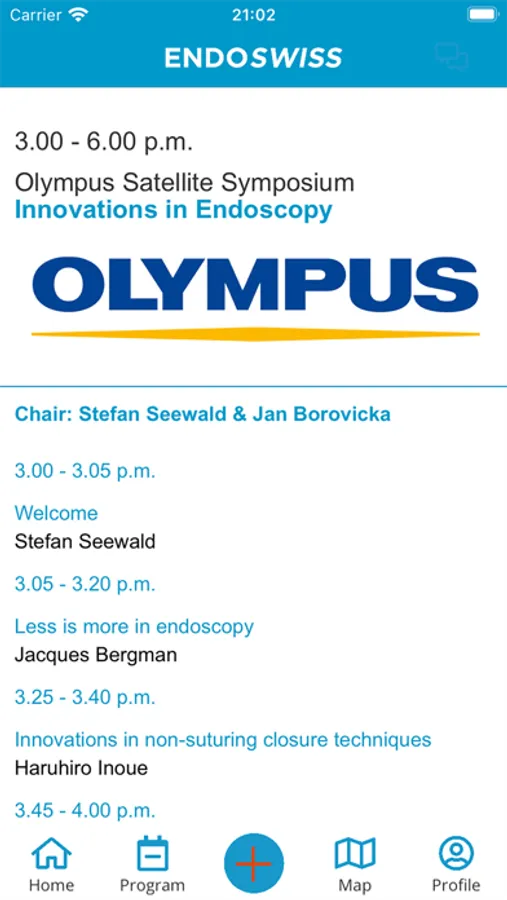 Carrier 21:02

ENDOSWISS

3.00 - 6.00 p.m.

Olympus Satellite Symposium
Innovations in Endoscopy

OLYMPUS

Chair: Stefan Seewald & Jan Borovicka

3.00 - 3.05 p.m.

Welcome
Stefan Seewald

3.05 - 3.20 p.m.

Less is more in endoscopy
Jacques Bergman

3.25 - 3.40 p.m.

Innovations in non-suturing closure techniques
Haruhiro Inoue

3.45 - 4.00 p.m.

Home Program Map Profile